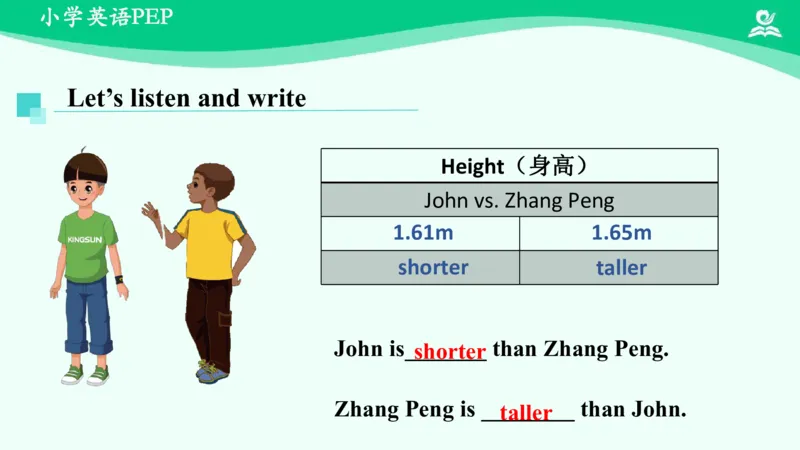 小学英语PEP

Let's listen and write

KINGSUN

| Height（身高） | |
|---|---|
| John vs. Zhang Peng | |
| 1.61m | 1.65m |
| shorter | taller |

John is shorter than Zhang Peng.

Zhang Peng is taller than John.